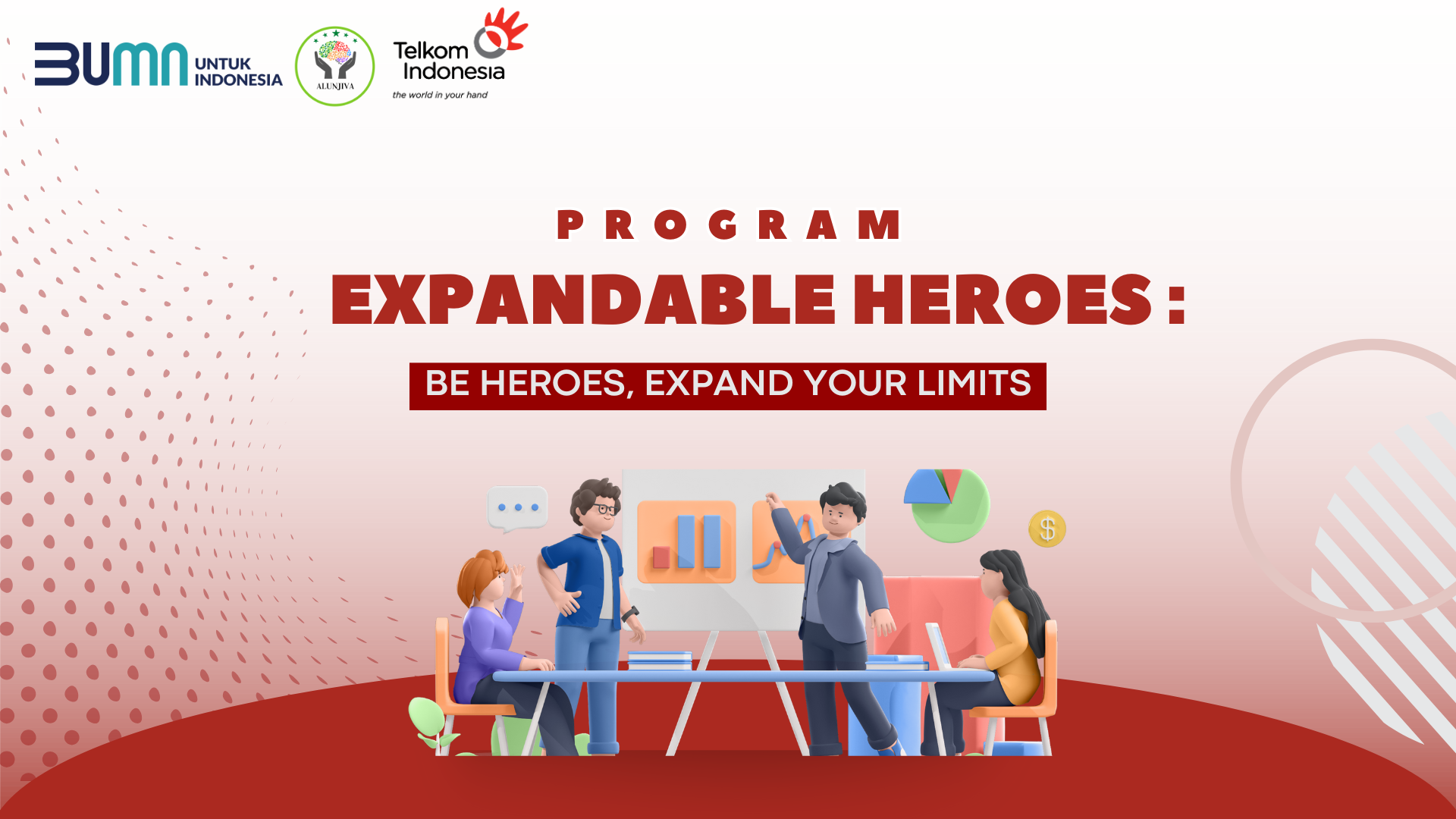 BUMN UNTUK INDONESIA

ALUNJIVA

Telkom Indonesia
the world in your hand

PROGRAM

EXPANDABLE HEROES :

BE HEROES, EXPAND YOUR LIMITS

$